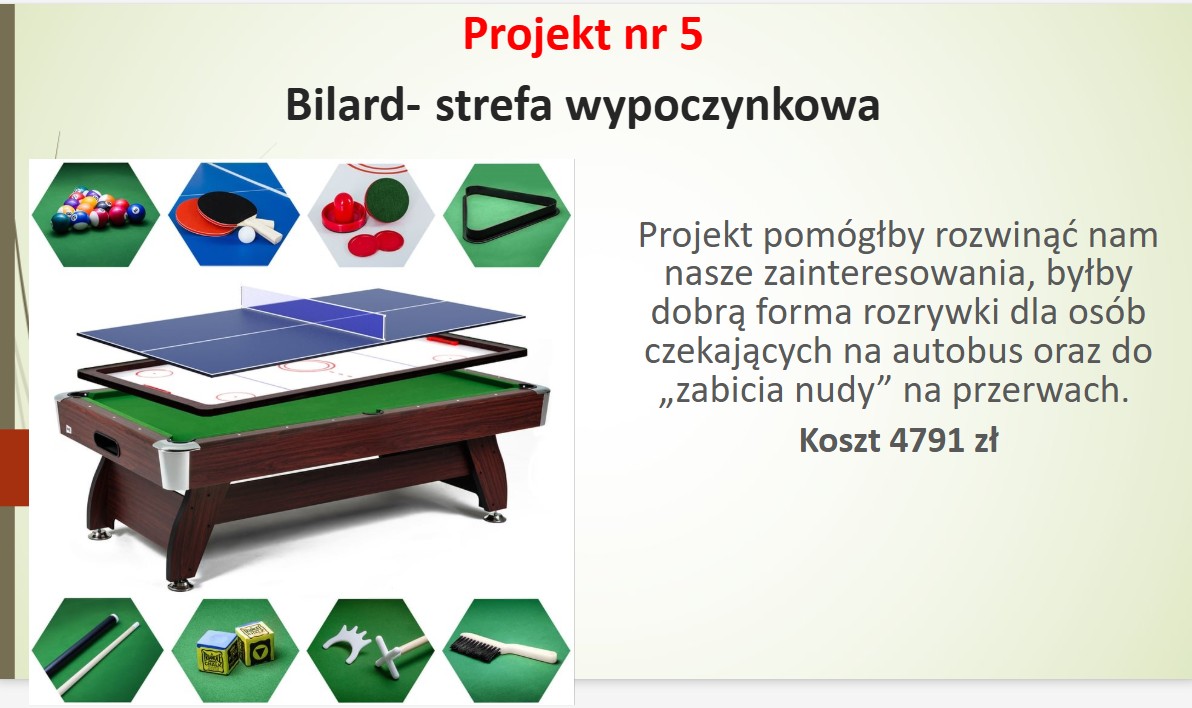 Projekt nr 5

Bilard- strefa wypoczynkowa

Projekt pomógłby rozwinąć nam nasze zainteresowania, byłby dobrą forma rozrywki dla osób czekających na autobus oraz do „zabicia nudy” na przerwach.

Koszt 4791 zł